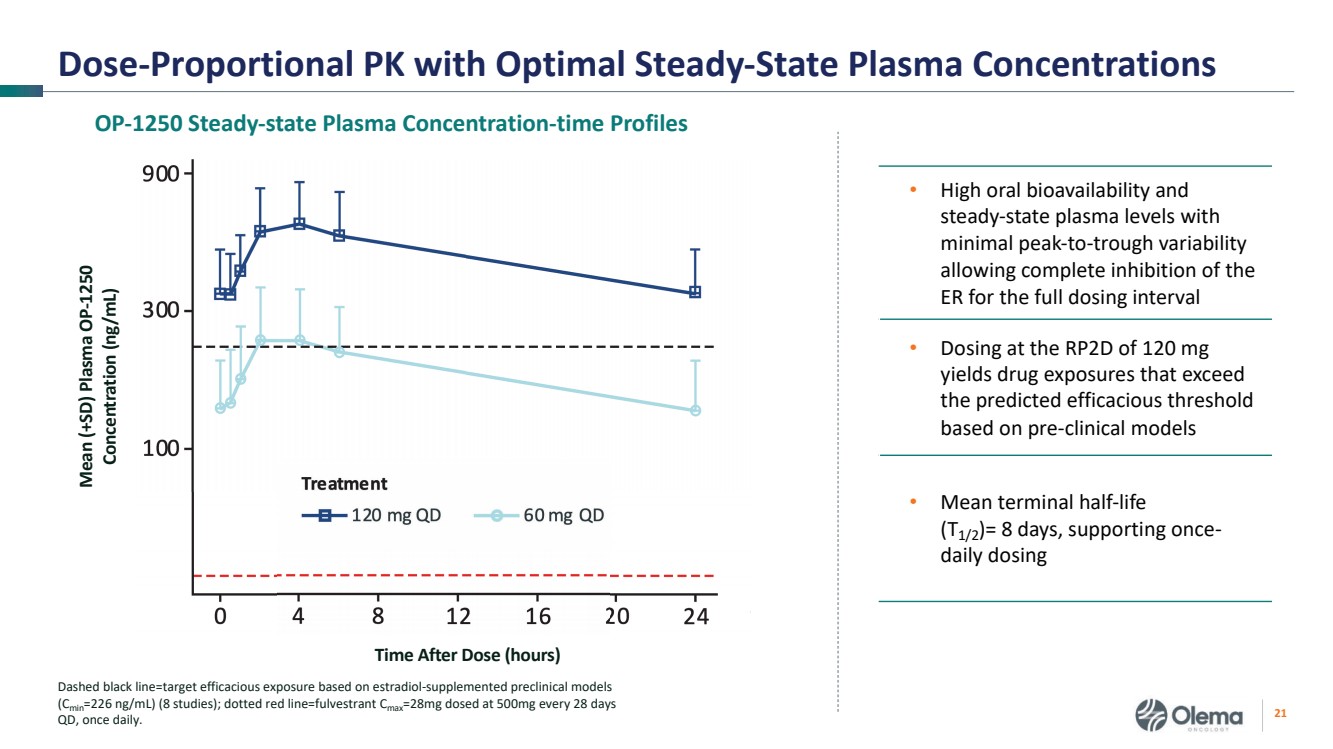 Dose-Proportional PK with Optimal Steady-State Plasma Concentrations

OP-1250 Steady-state Plasma Concentration-time Profiles

Mean (+SD) Plasma OP-1250 Concentration (ng/mL)

900
300
100

Treatment
120 mg QD
60 mg QD

0 4 8 12 16 20 24

Time After Dose (hours)

Dashed black line=target efficacious exposure based on estradiol-supplemented preclinical models ($C_{min}$=226 ng/mL) (8 studies); dotted red line=fulvestrant $C_{max}$=28mg dosed at 500mg every 28 days QD, once daily.

• High oral bioavailability and steady-state plasma levels with minimal peak-to-trough variability allowing complete inhibition of the ER for the full dosing interval

• Dosing at the RP2D of 120 mg yields drug exposures that exceed the predicted efficacious threshold based on pre-clinical models

• Mean terminal half-life ($T_{1/2}$)= 8 days, supporting once-daily dosing

Olema ONCOLOGY

21